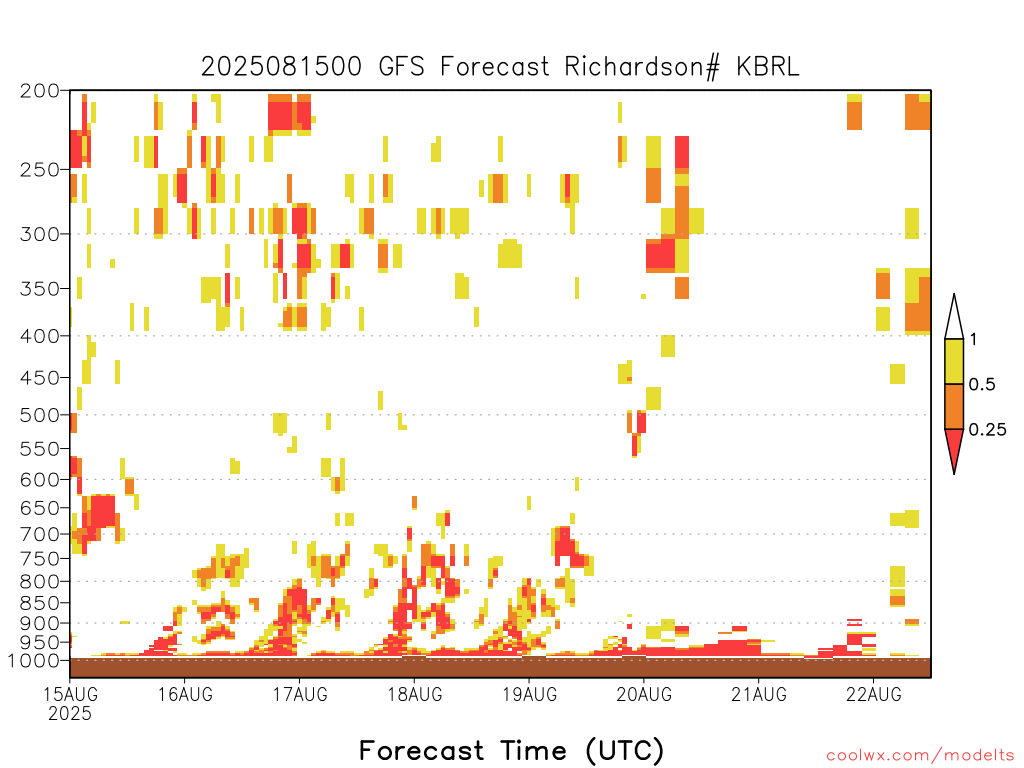 2025081500 GFS Forecast Richardson# KBRL

200
250
300
350
400
450
500
550
600
650
700
750
800
850
900
950
1000

1
0.5
0.25

15AUG
2025
16AUG
17AUG
18AUG
19AUG
20AUG
21AUG
22AUG

Forecast Time (UTC)

coolwx.com/modelts